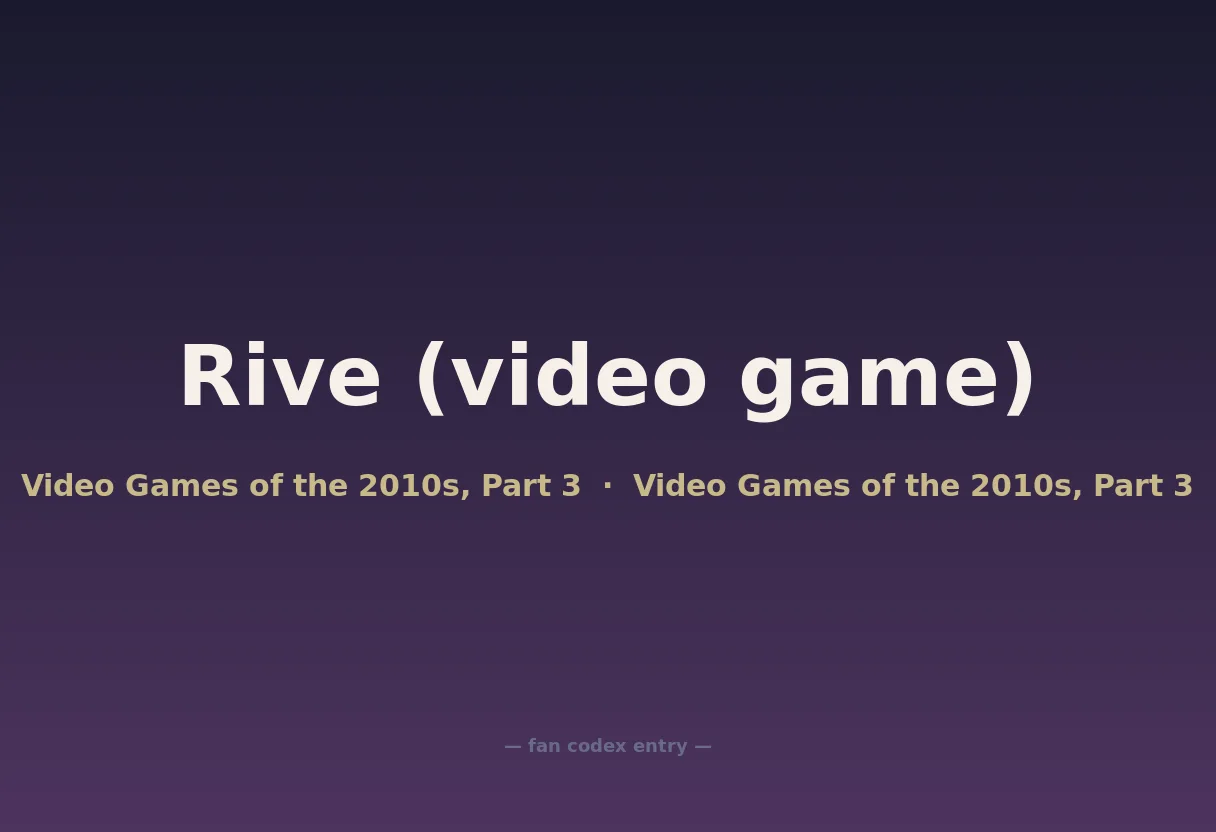 Rive (video game)

Video Games of the 2010s, Part 3 · Video Games of the 2010s, Part 3

— fan codex entry —